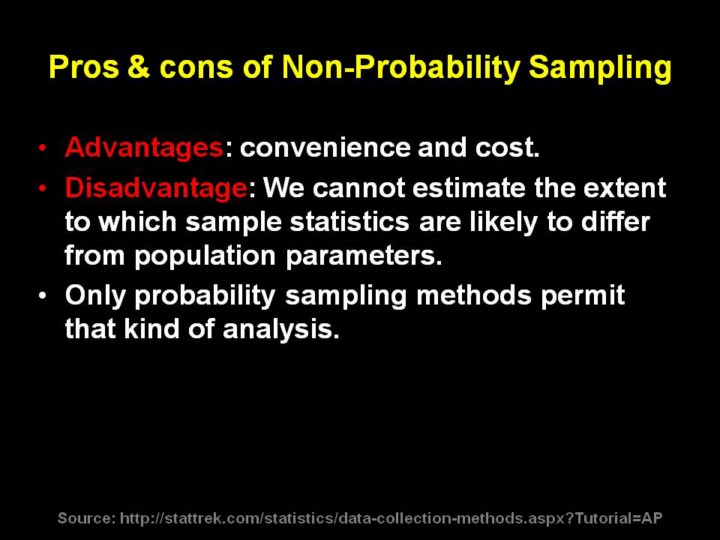 Pros & cons of Non-Probability Sampling

• Advantages: convenience and cost.
• Disadvantage: We cannot estimate the extent to which sample statistics are likely to differ from population parameters.
• Only probability sampling methods permit that kind of analysis.

Source: http://stattrek.com/statistics/data-collection-methods.aspx?Tutorial=AP